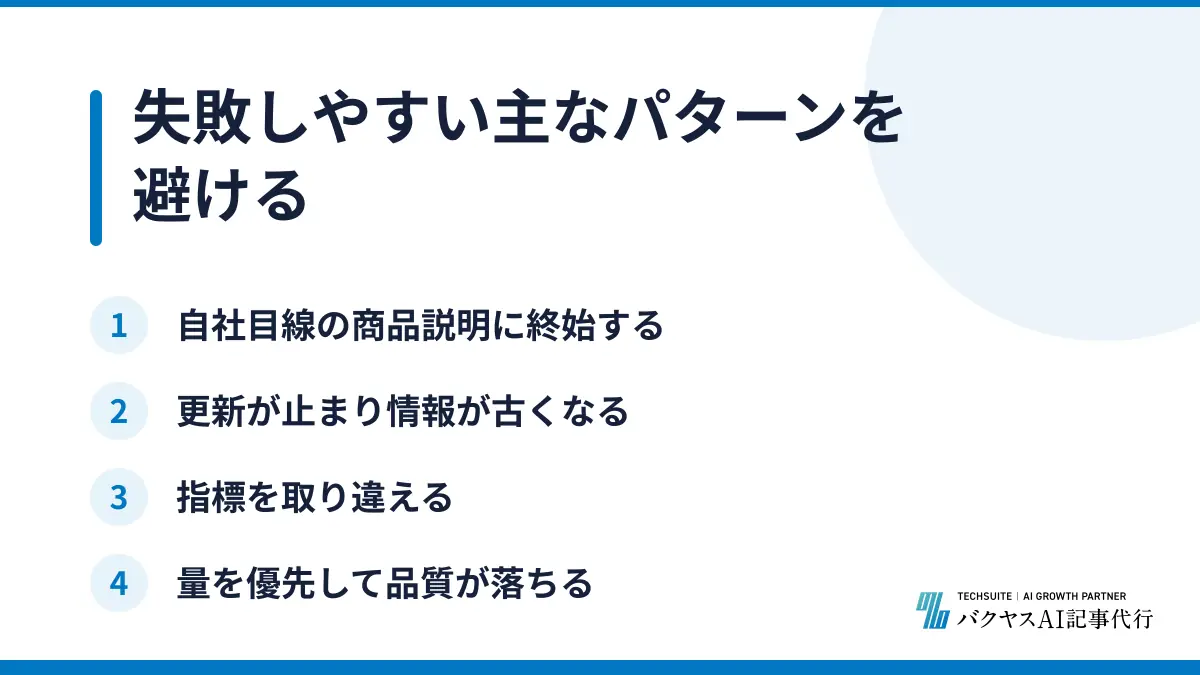 失敗しやすい主なパターンを避ける

1 自社目線の商品説明に終始する

2 更新が止まり情報が古くなる

3 指標を取り違える

4 量を優先して品質が落ちる

TECHSUITE | AI GROWTH PARTNER
バクヤスAI記事代行